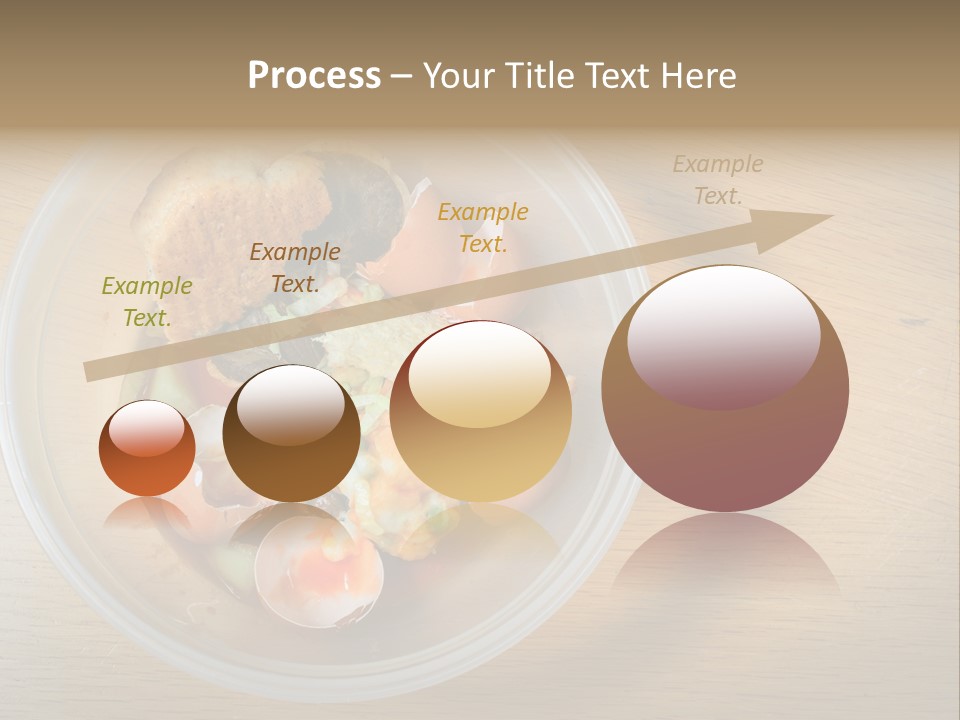 Process – Your Title Text Here

Example Text.

Example Text.

Example Text.

Example Text.